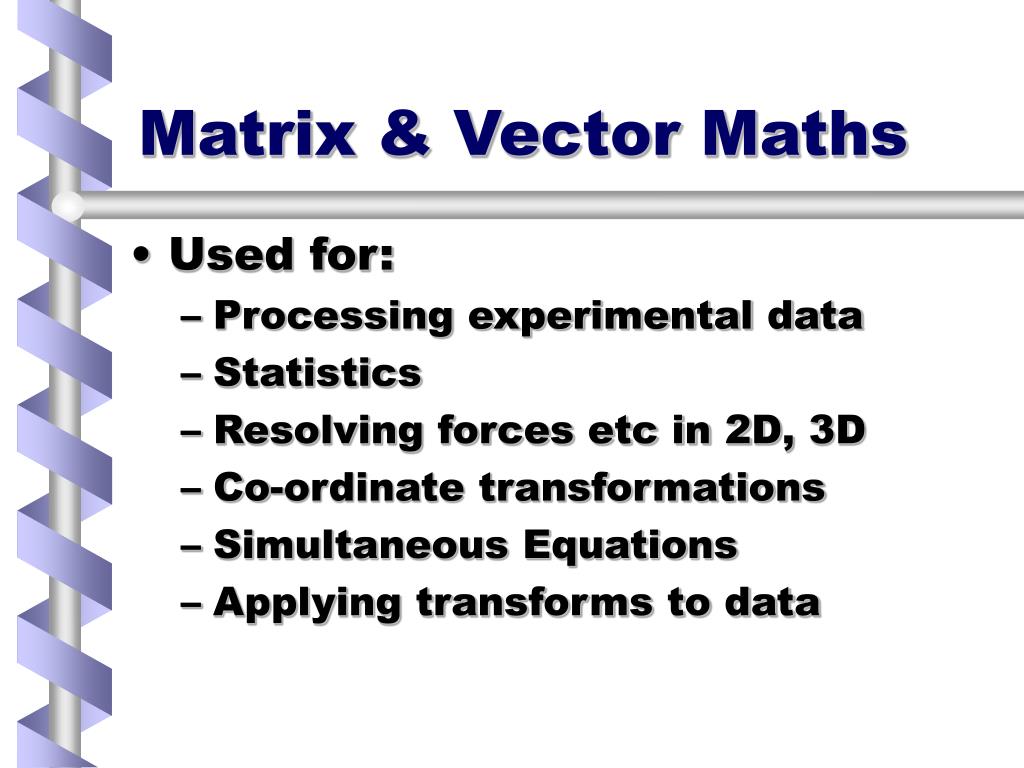 Matrix & Vector Maths

• Used for:
– Processing experimental data
– Statistics
– Resolving forces etc in 2D, 3D
– Co-ordinate transformations
– Simultaneous Equations
– Applying transforms to data